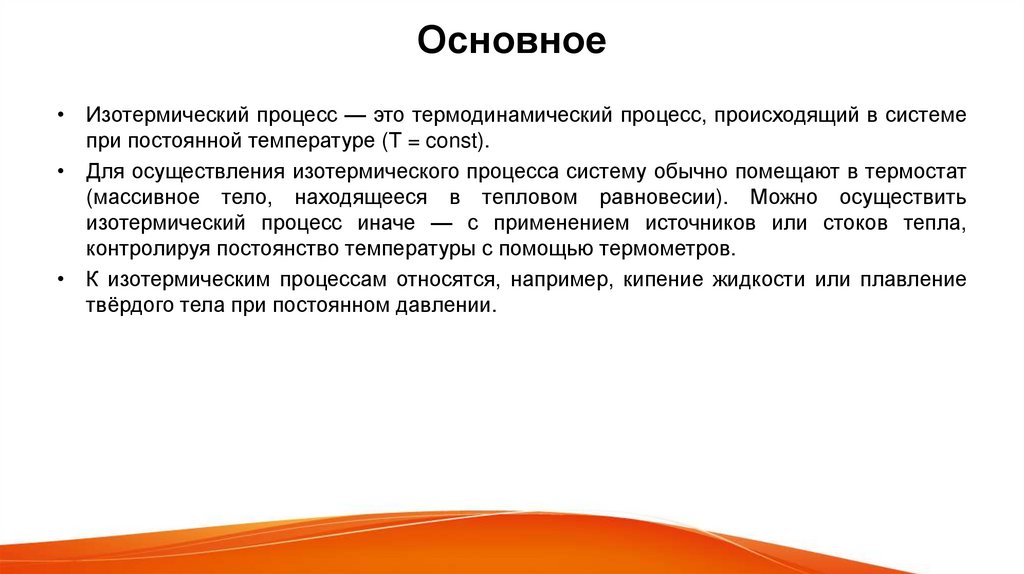 Основное

• Изотермический процесс — это термодинамический процесс, происходящий в системе при постоянной температуре (T = const).

• Для осуществления изотермического процесса систему обычно помещают в термостат (массивное тело, находящееся в тепловом равновесии). Можно осуществить изотермический процесс иначе — с применением источников или стоков тепла, контролируя постоянство температуры с помощью термометров.

• К изотермическим процессам относятся, например, кипение жидкости или плавление твёрдого тела при постоянном давлении.